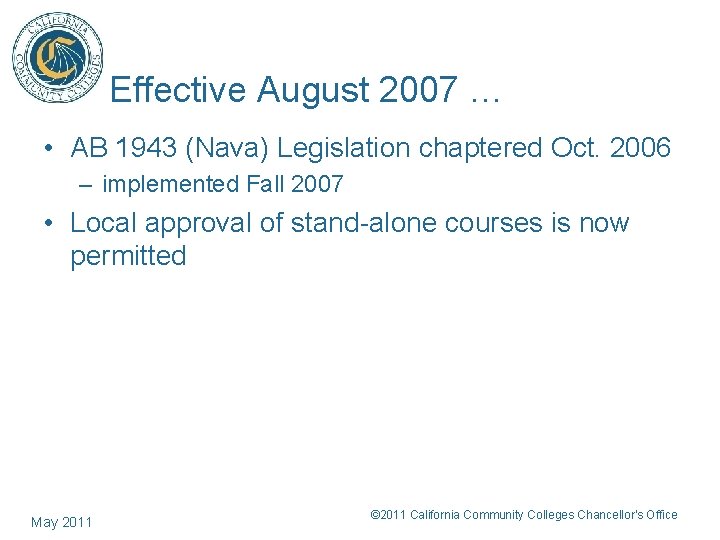 CALIFORNIA COMMUNITY COLLEGES

Effective August 2007 …

• AB 1943 (Nava) Legislation chaptered Oct. 2006
– implemented Fall 2007

• Local approval of stand-alone courses is now permitted

May 2011

©2011 California Community Colleges Chancellor's Office